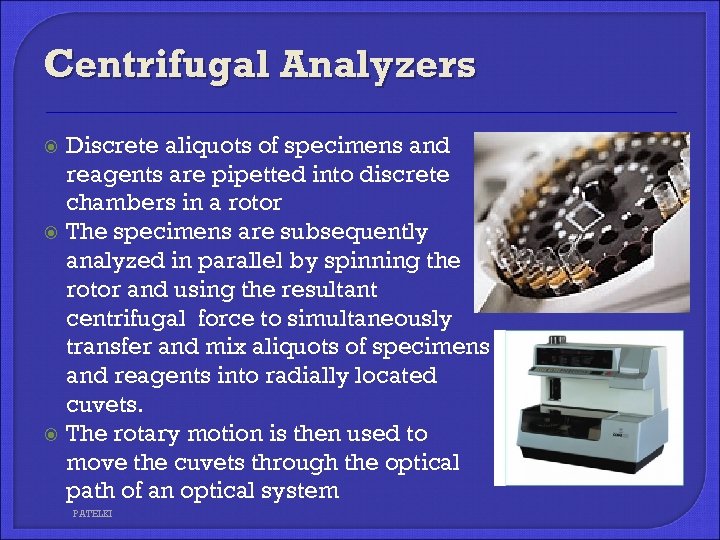 Centrifugal Analyzers

Discrete aliquots of specimens and reagents are pipetted into discrete chambers in a rotor

The specimens are subsequently analyzed in parallel by spinning the rotor and using the resultant centrifugal force to simultaneously transfer and mix aliquots of specimens and reagents into radially located cuvets.

The rotary motion is then used to move the cuvets through the optical path of an optical system

PATELKI